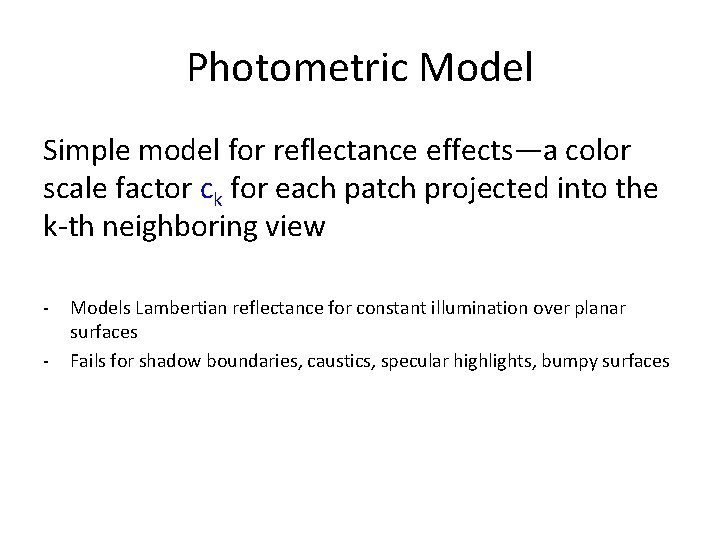 Photometric Model

Simple model for reflectance effects—a color scale factor $c_k$ for each patch projected into the k-th neighboring view

- Models Lambertian reflectance for constant illumination over planar surfaces
- Fails for shadow boundaries, caustics, specular highlights, bumpy surfaces